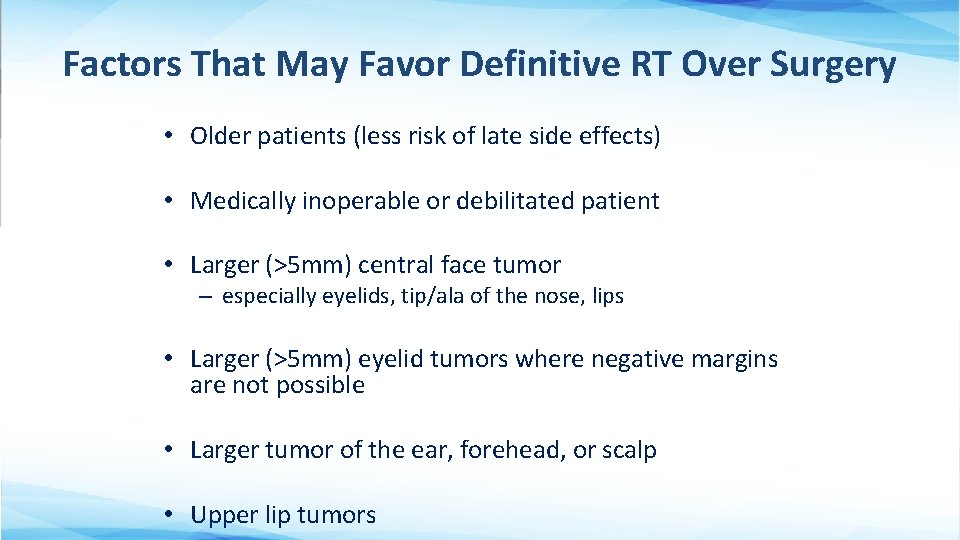 Factors That May Favor Definitive RT Over Surgery

• Older patients (less risk of late side effects)

• Medically inoperable or debilitated patient

• Larger (>5mm) central face tumor
– especially eyelids, tip/ala of the nose, lips

• Larger (>5mm) eyelid tumors where negative margins are not possible

• Larger tumor of the ear, forehead, or scalp

• Upper lip tumors